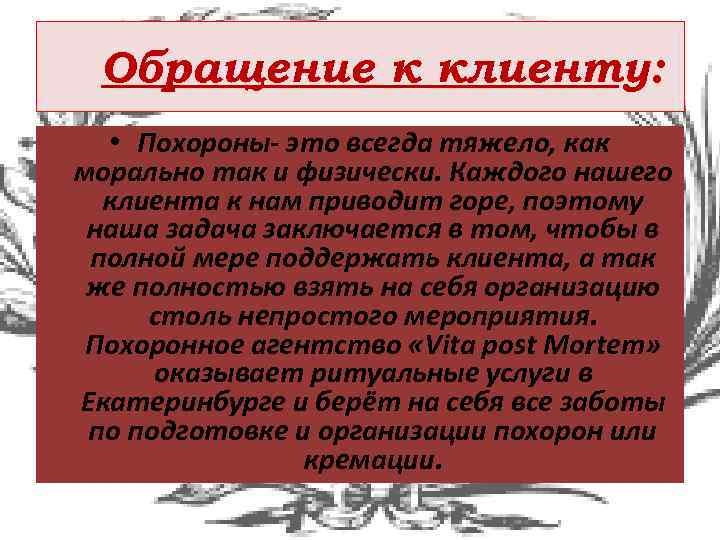 Обращение к клиенту:

• Похороны- это всегда тяжело, как морально так и физически. Каждого нашего клиента к нам приводит горе, поэтому наша задача заключается в том, чтобы в полной мере поддержать клиента, а так же полностью взять на себя организацию столь непростого мероприятия. Похоронное агентство «Vita post Mortem» оказывает ритуальные услуги в Екатеринбурге и берёт на себя все заботы по подготовке и организации похорон или кремации.